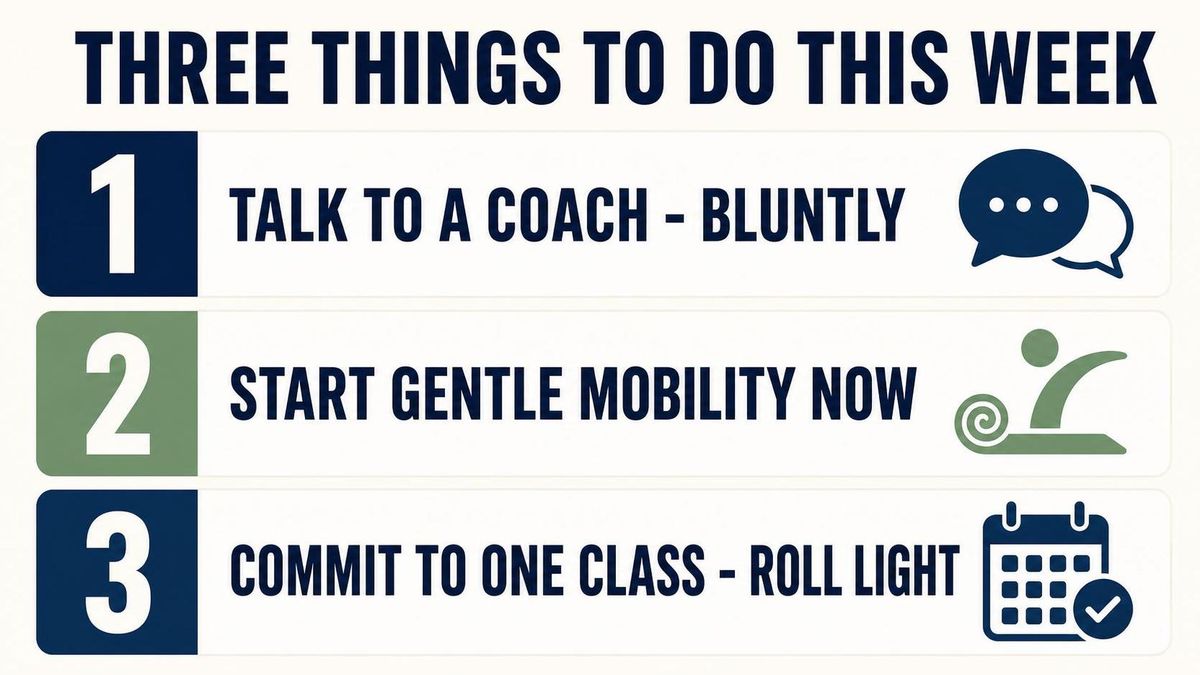 THREE THINGS TO DO THIS WEEK

1 TALK TO A COACH - BLUNTLY

2 START GENTLE MOBILITY NOW

3 COMMIT TO ONE CLASS - ROLL LIGHT